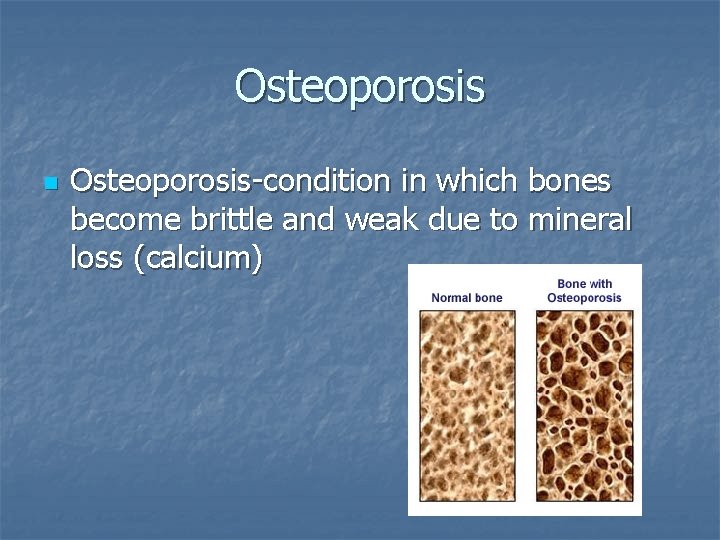 Osteoporosis

Osteoporosis-condition in which bones become brittle and weak due to mineral loss (calcium)

Normal bone

Bone with Osteoporosis